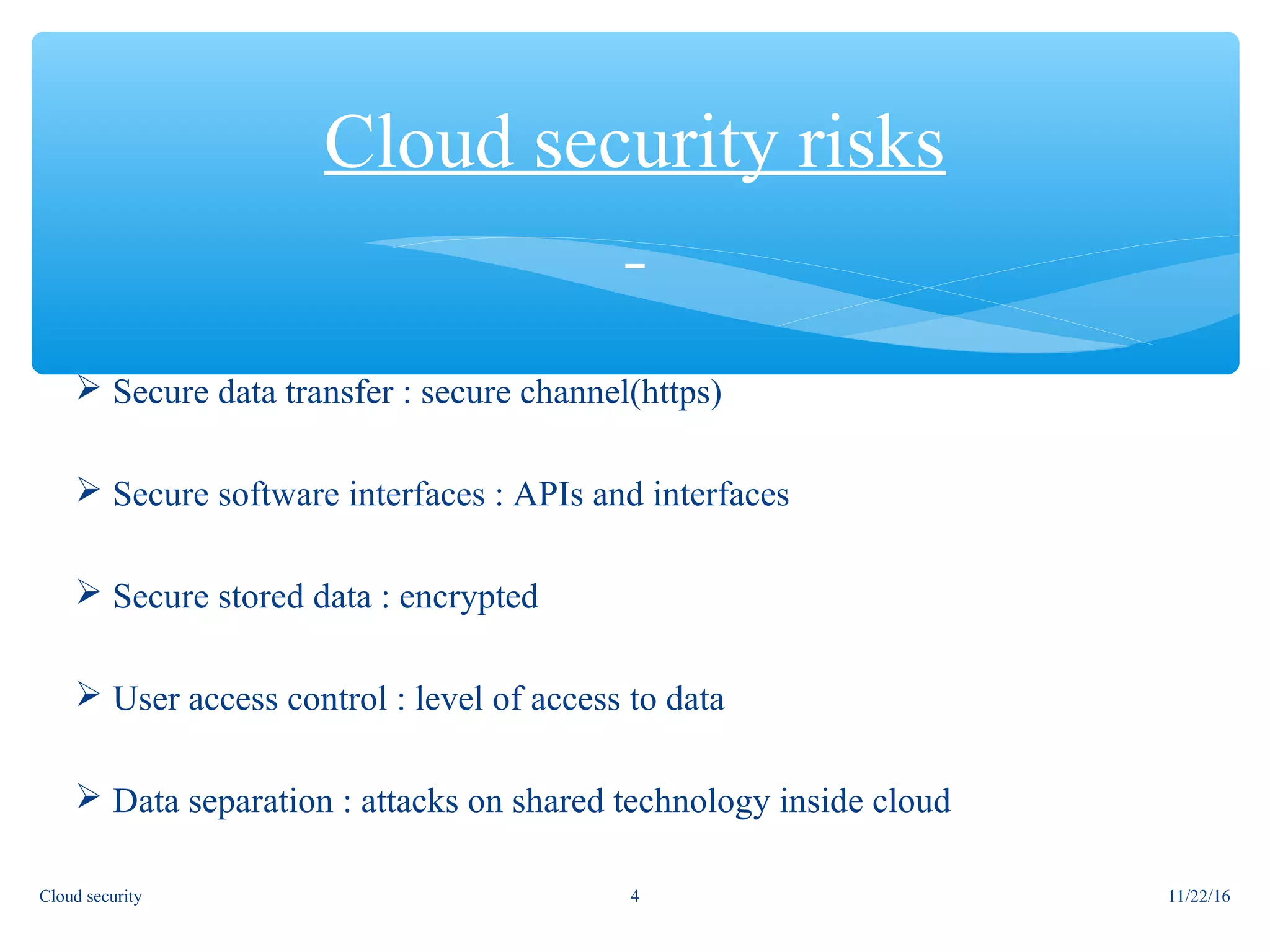 Cloud security risks

-

➢ Secure data transfer : secure channel(https)

➢ Secure software interfaces : APIs and interfaces

➢ Secure stored data : encrypted

➢ User access control : level of access to data

➢ Data separation : attacks on shared technology inside cloud

Cloud security

4

11/22/16